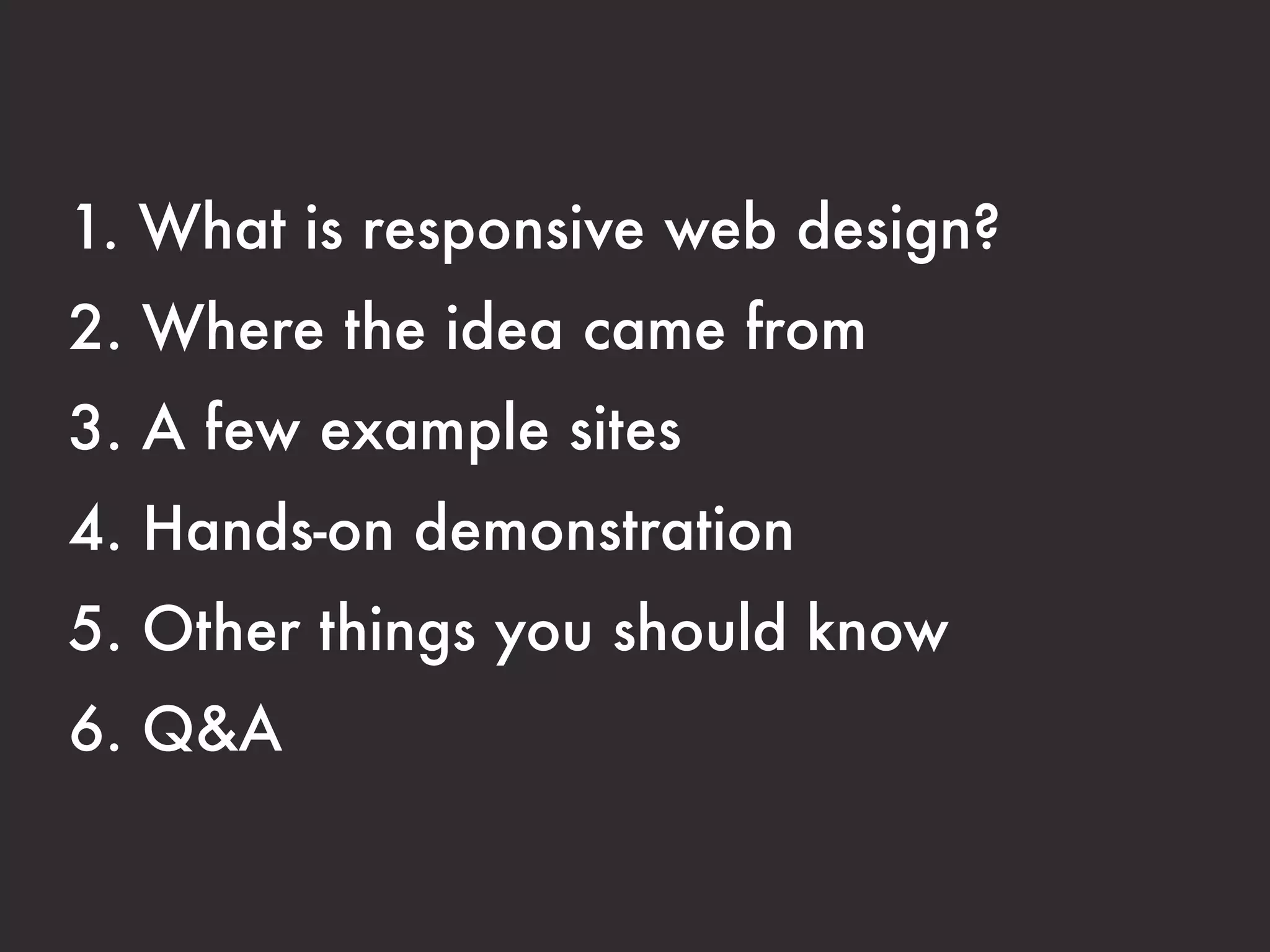 1. What is responsive web design?
2. Where the idea came from
3. A few example sites
4. Hands-on demonstration
5. Other things you should know
6. Q&A